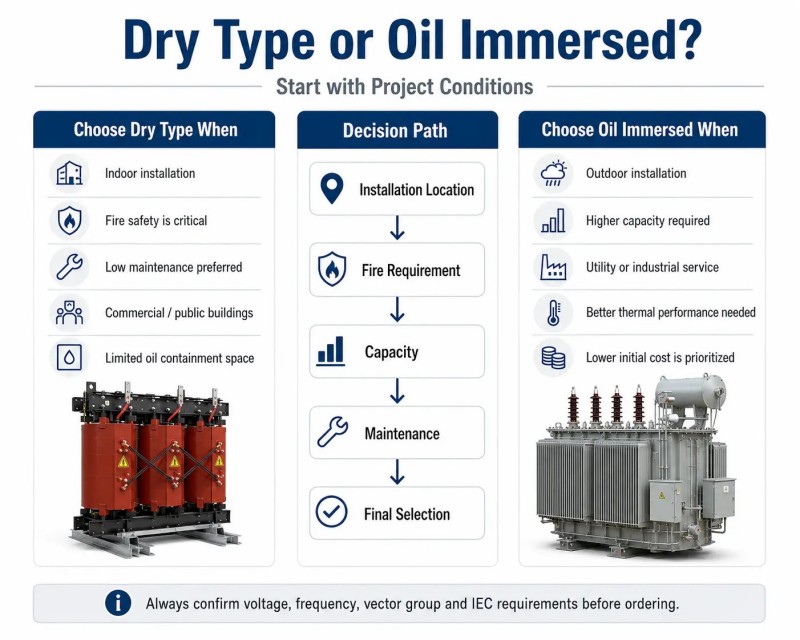 Dry Type or Oil Immersed?

Start with Project Conditions

Choose Dry Type When

Indoor installation

Fire safety is critical

Low maintenance preferred

Commercial / public buildings

Limited oil containment space

Decision Path

Installation Location

Fire Requirement

Capacity

Maintenance

Final Selection

Choose Oil Immersed When

Outdoor installation

Higher capacity required

Utility or industrial service

Better thermal performance needed

Lower initial cost is prioritized

Always confirm voltage, frequency, vector group and IEC requirements before ordering.